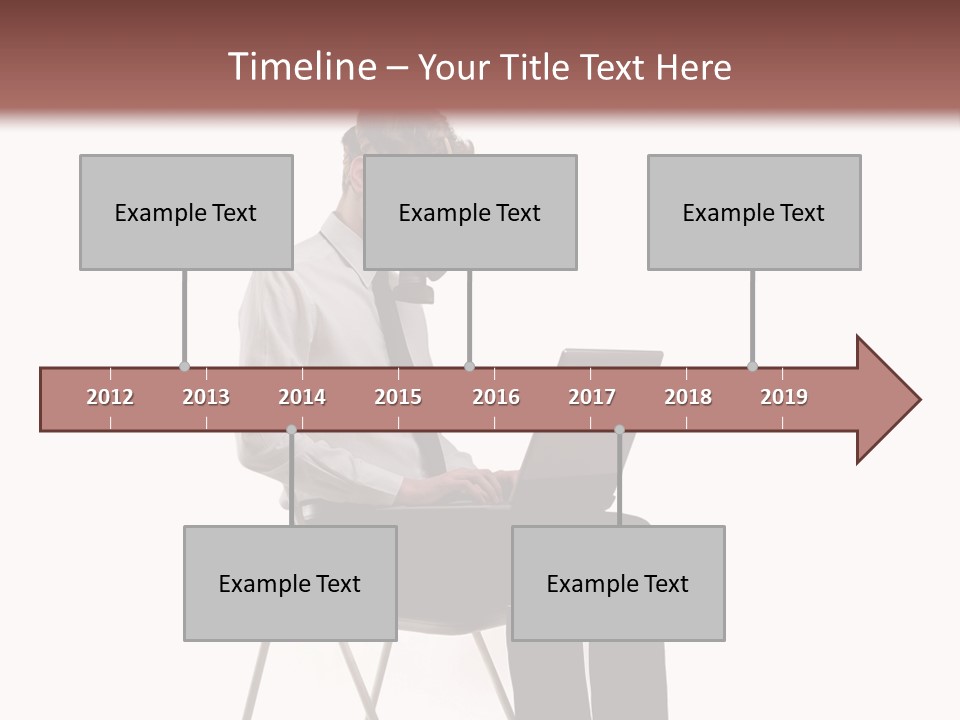 Timeline – Your Title Text Here

Example Text

Example Text

Example Text

2012 2013 2014 2015 2016 2017 2018 2019

Example Text

Example Text